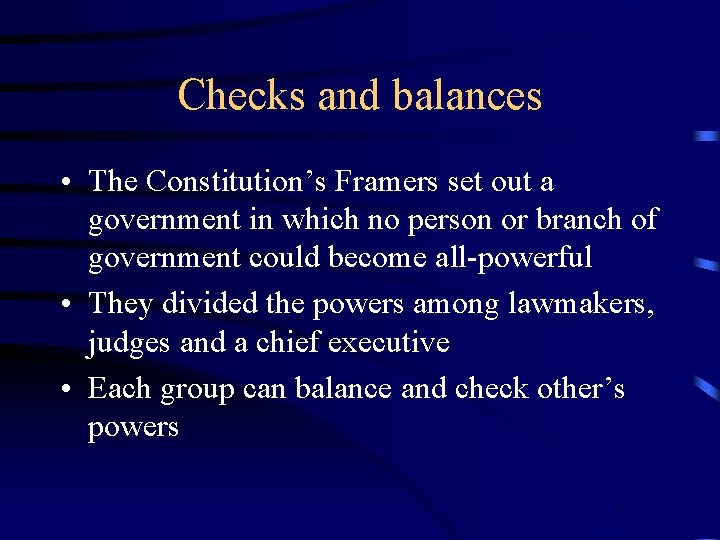 Checks and balances

• The Constitution’s Framers set out a government in which no person or branch of government could become all-powerful

• They divided the powers among lawmakers, judges and a chief executive

• Each group can balance and check other’s powers